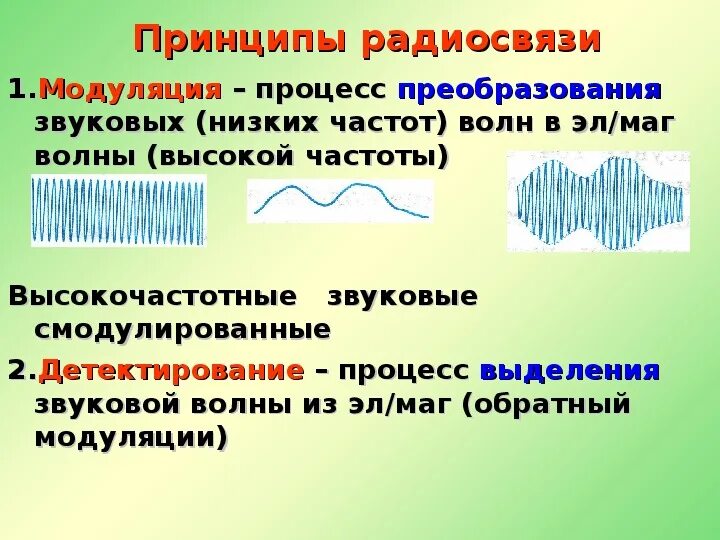 Принципы радиосвязи

1.Модуляция – процесс преобразования звуковых (низких частот) волн в эл/маг волны (высокой частоты)

Высокочастотные звуковые смодулированные

2.Детектирование – процесс выделения звуковой волны из эл/маг (обратный модуляции)